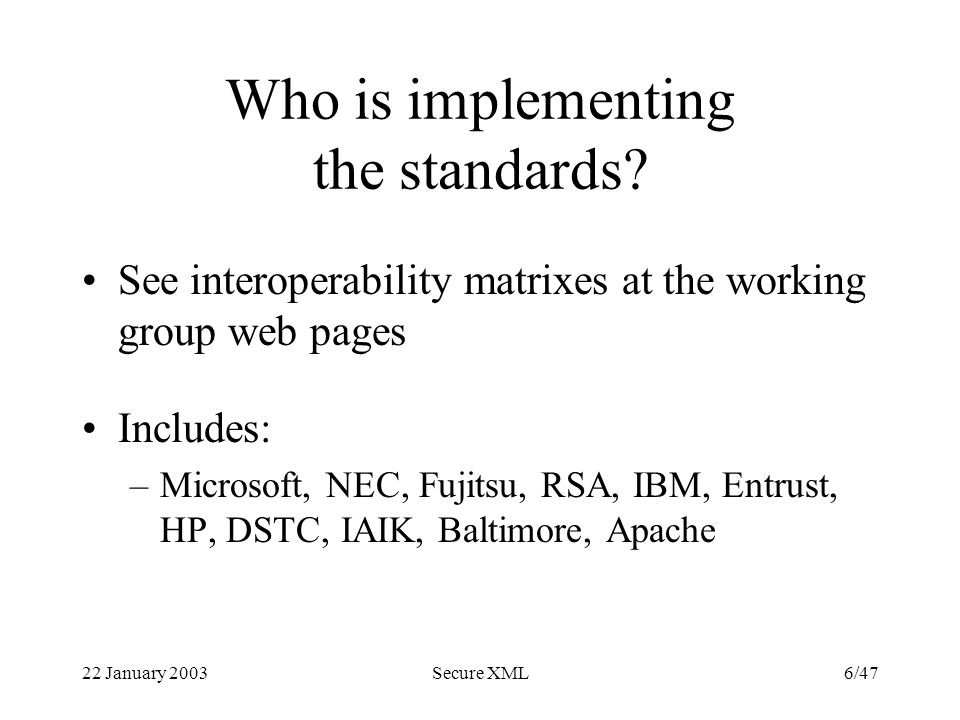 Who is implementing the standards?

• See interoperability matrixes at the working group web pages

• Includes:
– Microsoft, NEC, Fujitsu, RSA, IBM, Entrust, HP, DSTC, IAIK, Baltimore, Apache

22 January 2003 Secure XML 6/47